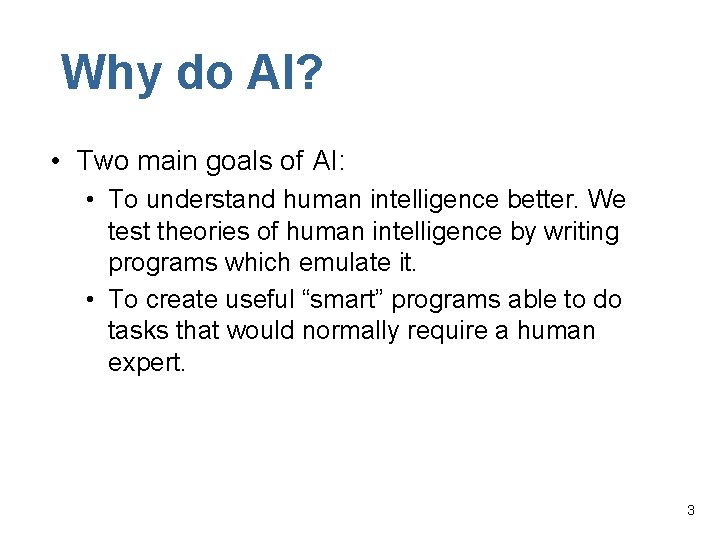 Why do AI?

• Two main goals of AI:
  • To understand human intelligence better. We test theories of human intelligence by writing programs which emulate it.
  • To create useful “smart” programs able to do tasks that would normally require a human expert.

3